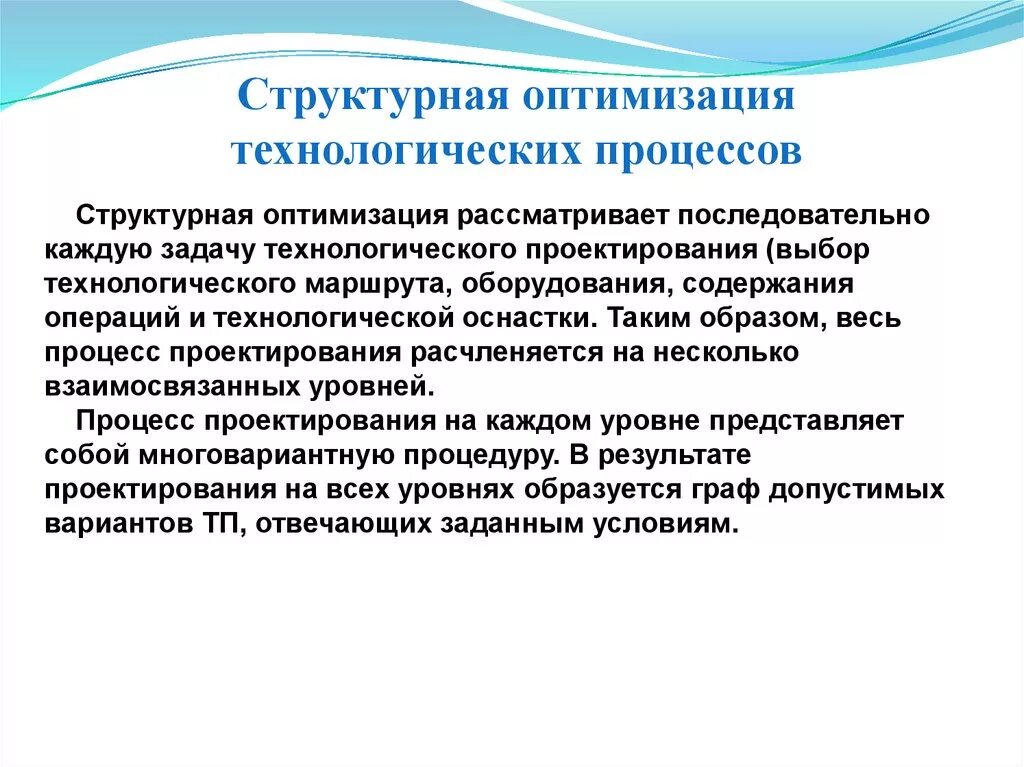 Структурная оптимизация технологических процессов

Структурная оптимизация рассматривает последовательно каждую задачу технологического проектирования (выбор технологического маршрута, оборудования, содержания операций и технологической оснастки. Таким образом, весь процесс проектирования расчленяется на несколько взаимосвязанных уровней.

Процесс проектирования на каждом уровне представляет собой многовариантную процедуру. В результате проектирования на всех уровнях образуется граф допустимых вариантов ТП, отвечающих заданным условиям.